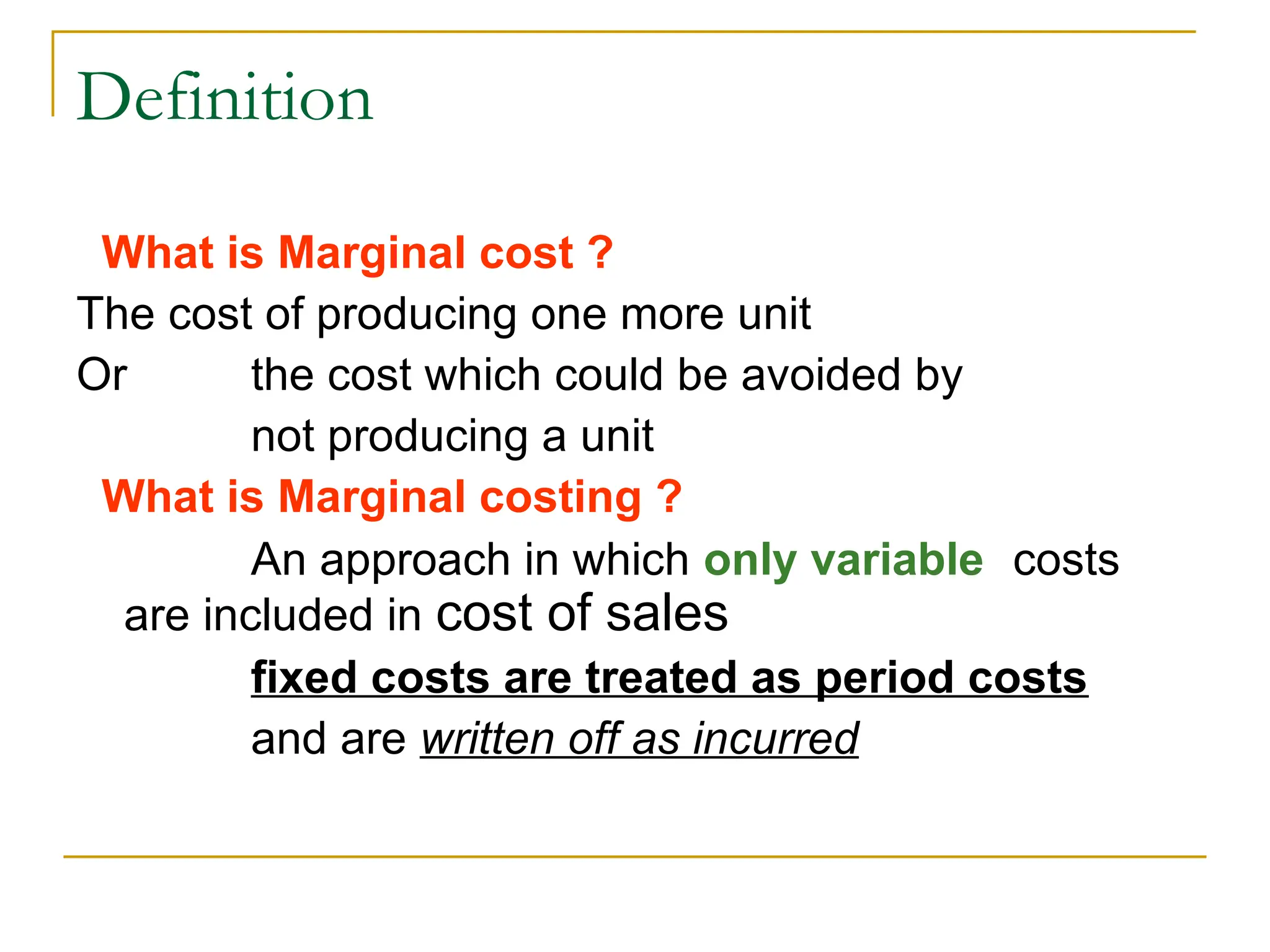 Definition

What is Marginal cost ?
The cost of producing one more unit
Or the cost which could be avoided by not producing a unit

What is Marginal costing ?
An approach in which only variable costs are included in cost of sales
fixed costs are treated as period costs and are written off as incurred